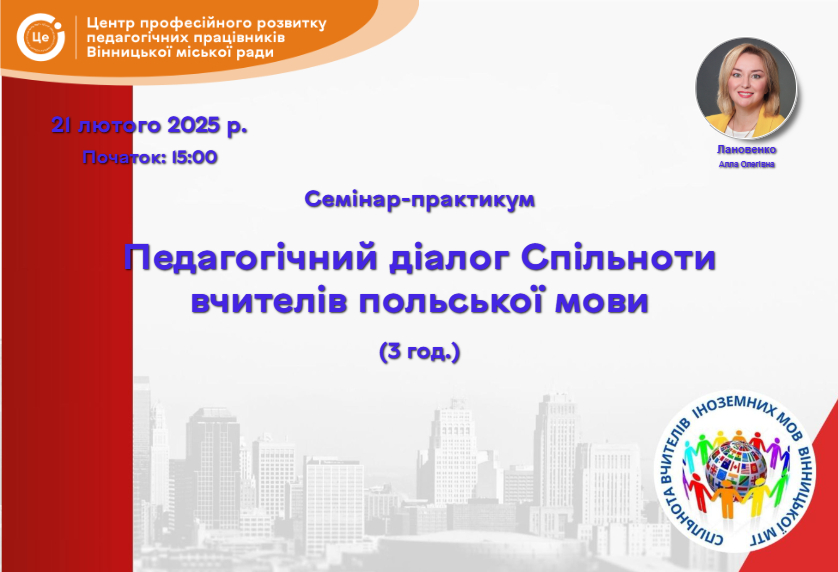 Це

Центр професійного розвитку педагогічних працівників Вінницької міської ради

21 лютого 2025 р.

Початок: 15:00

Лановенко
Алла Олегівна

Семінар-практикум

Педагогічний діалог Спільноти вчителів польської мови

(3 год.)

СПІЛЬНОТА ВЧИТЕЛІВ ІНОЗЕМНИХ МОВ ВІННИЦЬКОЇ МТГ